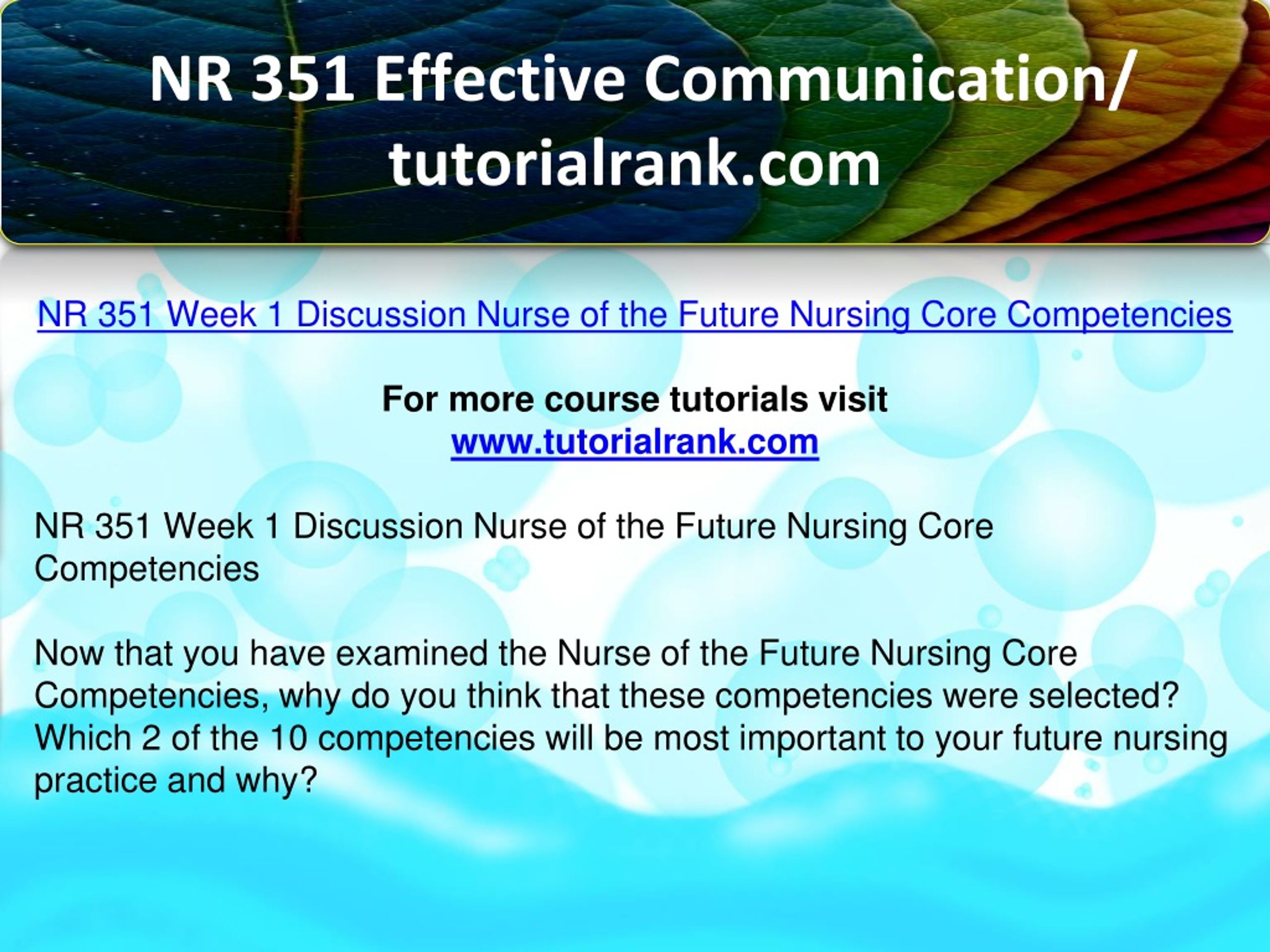 NR 351 Effective Communication/ tutorialrank.com

NR 351 Week 1 Discussion Nurse of the Future Nursing Core Competencies

For more course tutorials visit
www.tutorialrank.com

NR 351 Week 1 Discussion Nurse of the Future Nursing Core Competencies

Now that you have examined the Nurse of the Future Nursing Core Competencies, why do you think that these competencies were selected? Which 2 of the 10 competencies will be most important to your future nursing practice and why?